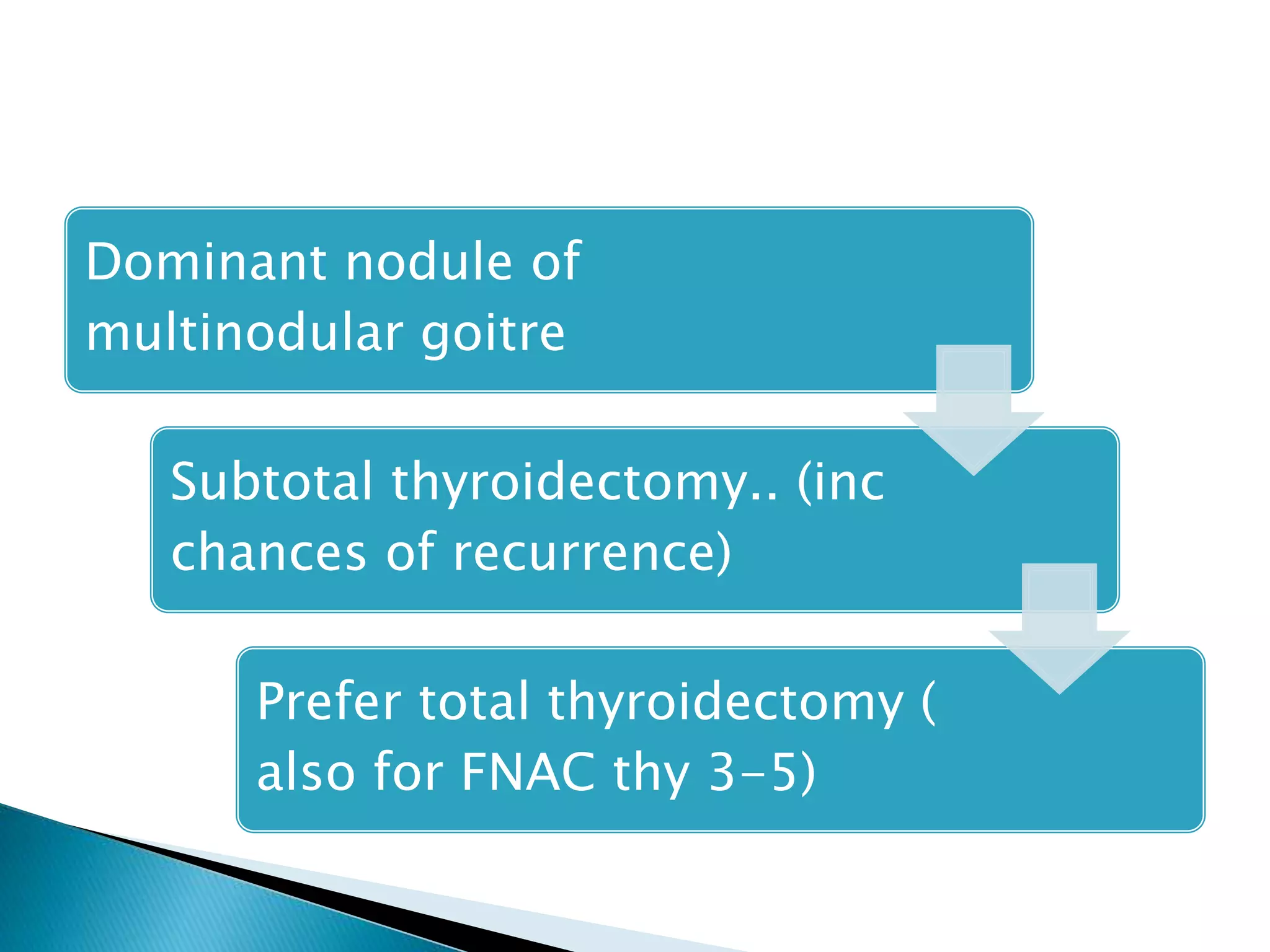 Dominant nodule of multinodular goitre

Subtotal thyroidectomy.. (inc chances of recurrence)

Prefer total thyroidectomy ( also for FNAC thy 3-5)